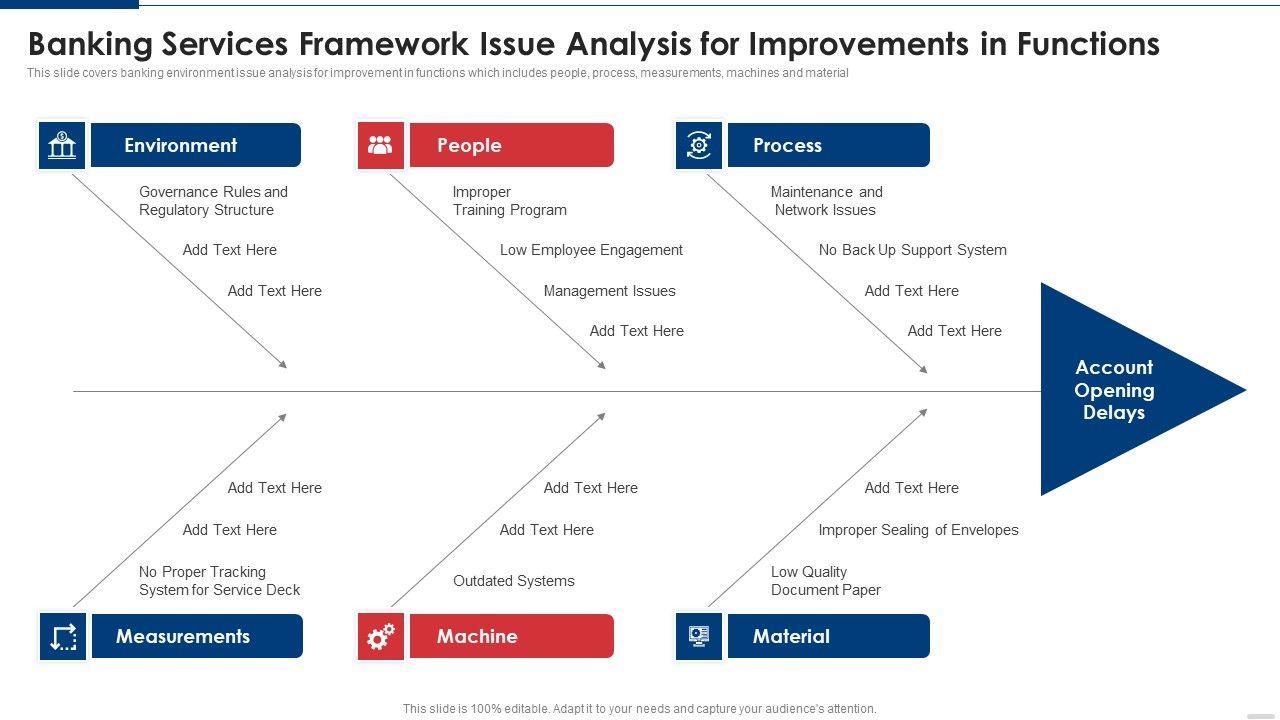 Banking Services Framework Issue Analysis for Improvements in Functions

This slide covers banking environment issue analysis for improvement in functions which includes people, process, measurements, machines and material

Environment

Governance Rules and Regulatory Structure

Add Text Here

Add Text Here

People

Improper Training Program

Low Employee Engagement

Management Issues

Add Text Here

Process

Maintenance and Network Issues

No Back Up Support System

Add Text Here

Add Text Here

Account Opening Delays

Add Text Here

Add Text Here

No Proper Tracking System for Service Deck

Measurements

Add Text Here

Add Text Here

Outdated Systems

Machine

Add Text Here

Improper Sealing of Envelopes

Low Quality Document Paper

Material

This slide is 100% editable. Adapt it to your needs and capture your audience's attention.